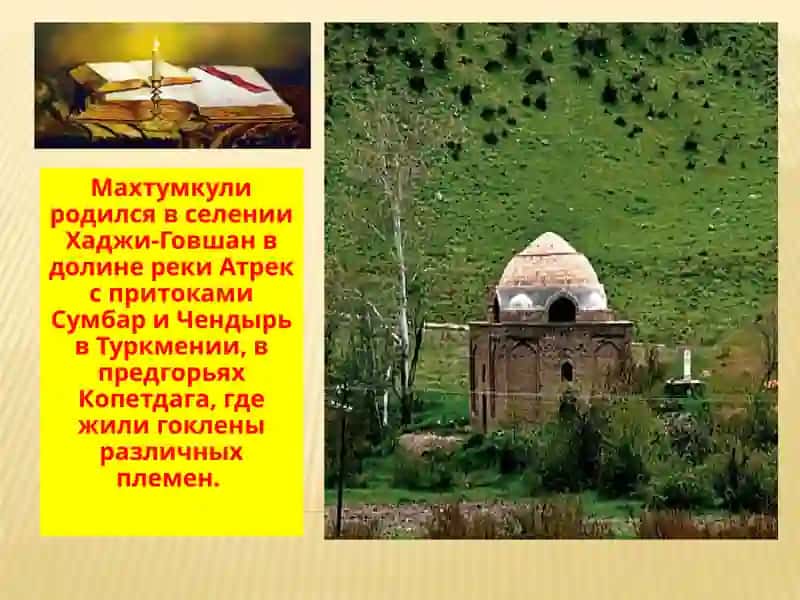 Махтумкули родился в селении Хаджи-Говшан в долине реки Атрек с притоками Сумбар и Чендырь в Туркмении, в предгорьях Копетдага, где жили гоклены различных племен.